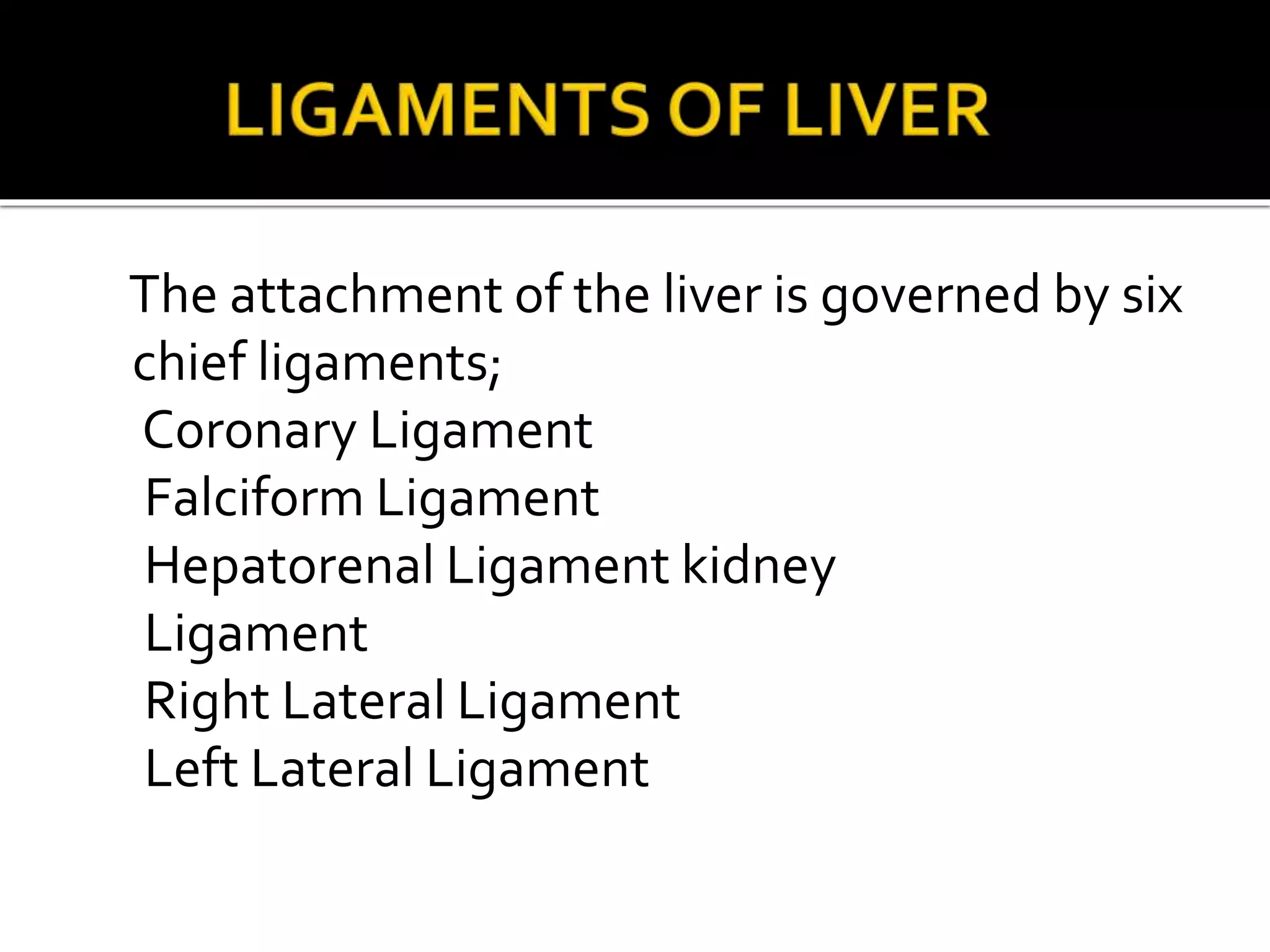 LIGAMENTS OF LIVER

The attachment of the liver is governed by six chief ligaments;
Coronary Ligament
Falciform Ligament
Hepatorenal Ligament kidney
Ligament
Right Lateral Ligament
Left Lateral Ligament